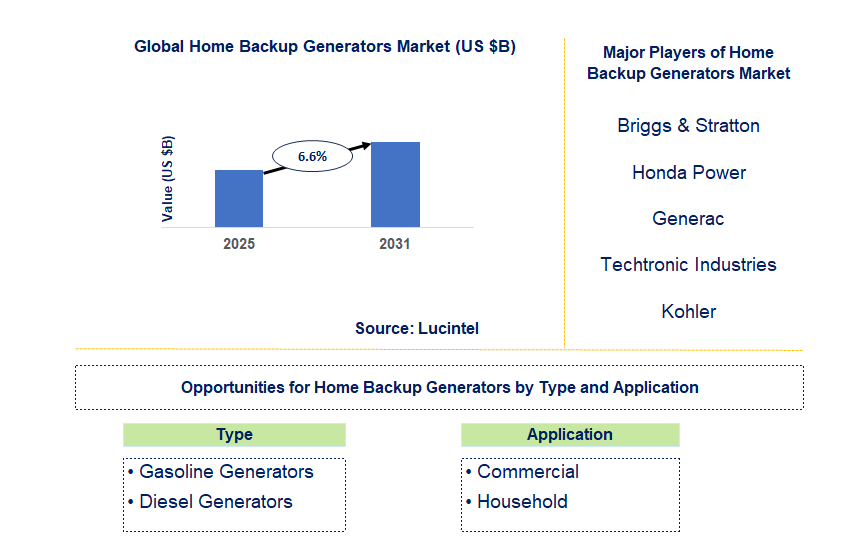 Global Home Backup Generators Market (US $B)

Value (US $B)

6.6%

2025

2031

Source: Lucintel

Major Players of Home Backup Generators Market

Briggs & Stratton

Honda Power

Generac

Techtronic Industries

Kohler

Opportunities for Home Backup Generators by Type and Application

Type

• Gasoline Generators
• Diesel Generators

Application

• Commercial
• Household